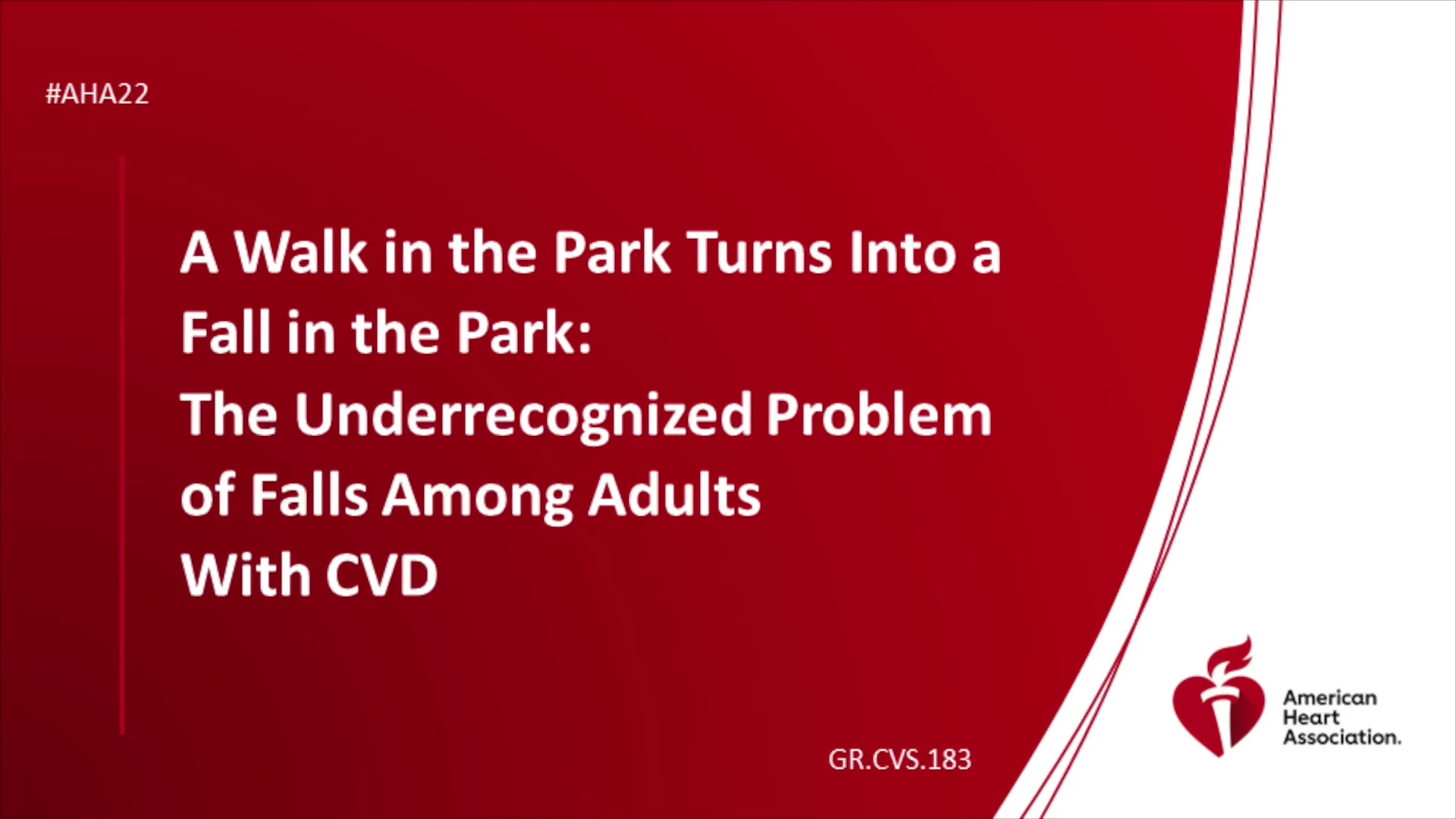 #AHA22

A Walk in the Park Turns Into a Fall in the Park: The Underrecognized Problem of Falls Among Adults With CVD

GR.CVS.183

American Heart Association.